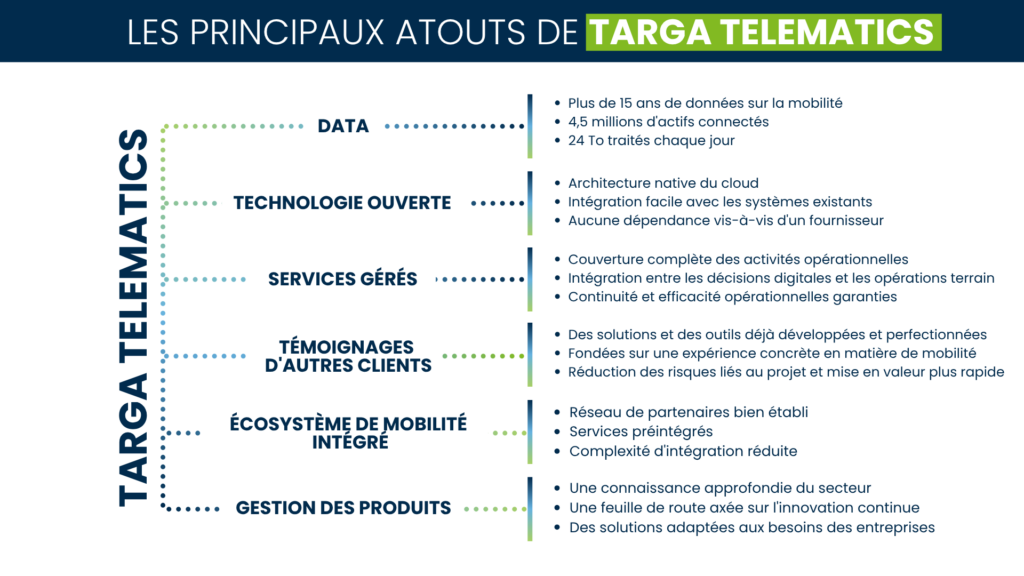 LES PRINCIPAUX ATOUTS DE TARGA TELEMATICS

TARGA TELEMATICS

DATA
- Plus de 15 ans de données sur la mobilité
- 4,5 millions d'actifs connectés
- 24 To traités chaque jour

TECHNOLOGIE OUVERTE
- Architecture native du cloud
- Intégration facile avec les systèmes existants
- Aucune dépendance vis-à-vis d'un fournisseur

SERVICES GÉRÉS
- Couverture complète des activités opérationnelles
- Intégration entre les décisions digitales et les opérations terrain
- Continuité et efficacité opérationnelles garanties

TÉMOIGNAGES D'AUTRES CLIENTS
- Des solutions et des outils déjà développées et perfectionnées
- Fondées sur une expérience concrète en matière de mobilité
- Réduction des risques liés au projet et mise en valeur plus rapide

ÉCOSYSTÈME DE MOBILITÉ INTÉGRÉ
- Réseau de partenaires bien établi
- Services préintégrés
- Complexité d'intégration réduite

GESTION DES PRODUITS
- Une connaissance approfondie du secteur
- Une feuille de route axée sur l'innovation continue
- Des solutions adaptées aux besoins des entreprises